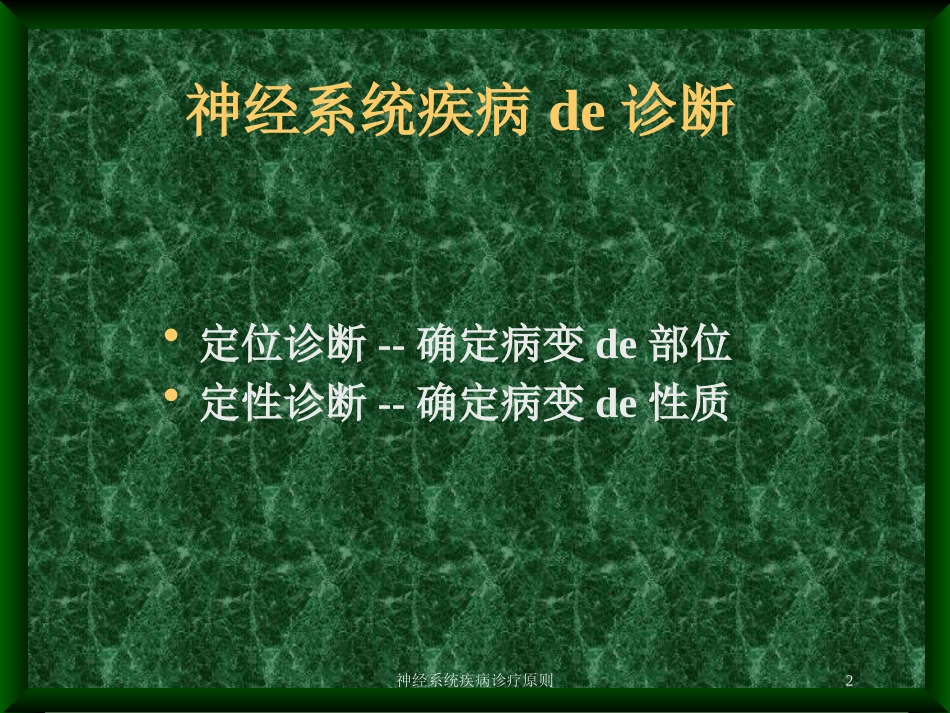 神经系统疾病 de 诊断

• 定位诊断 -- 确定病变 de 部位
• 定性诊断 -- 确定病变 de 性质

神经系统疾病诊疗原则

2